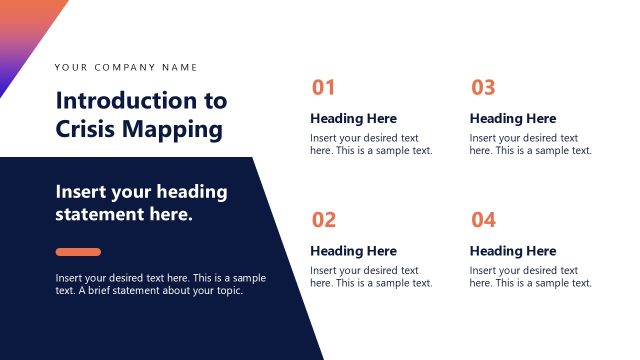 YOUR COMPANY NAME

Introduction to Crisis Mapping

Insert your heading statement here.

Insert your desired text here. This is a sample text. A brief statement about your topic.

01

Heading Here

Insert your desired text here. This is a sample text.

02

Heading Here

Insert your desired text here. This is a sample text.

03

Heading Here

Insert your desired text here. This is a sample text.

04

Heading Here

Insert your desired text here. This is a sample text.